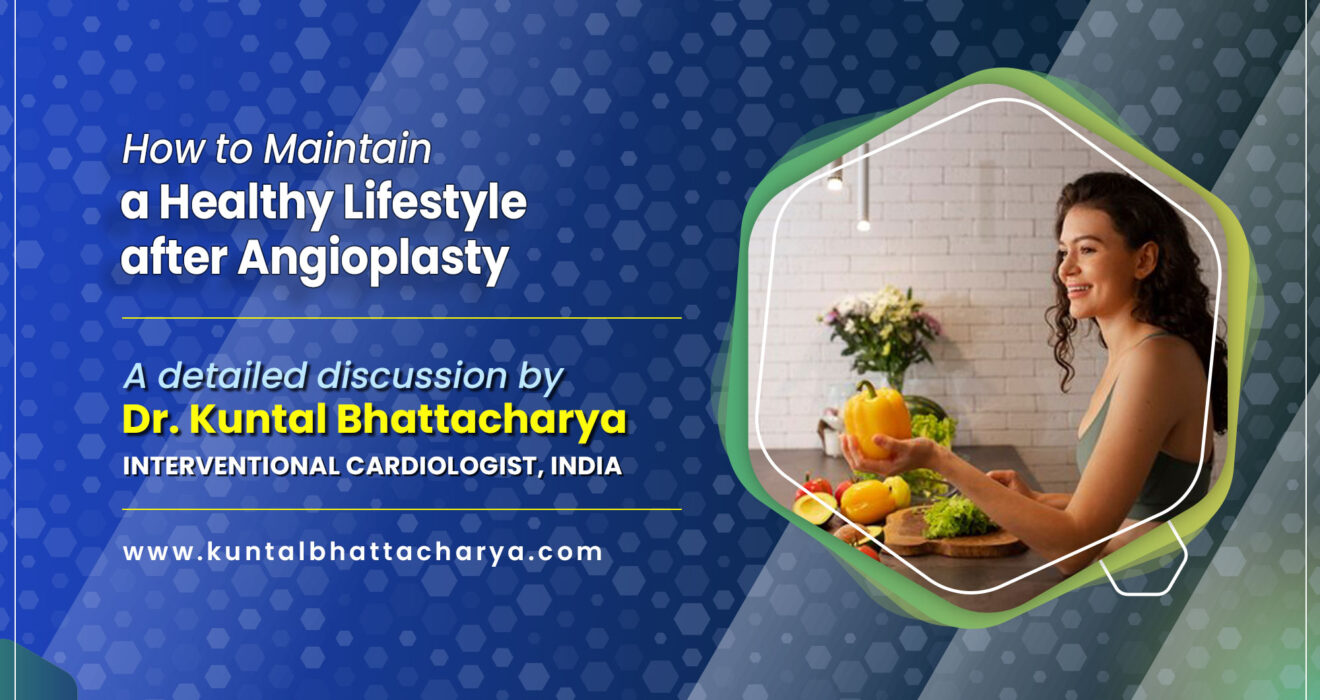 How to Maintain a Healthy Lifestyle after Angioplasty

A detailed discussion by
Dr. Kuntal Bhattacharya
INTERVENTIONAL CARDIOLOGIST, INDIA

www.kuntalbhattacharya.com